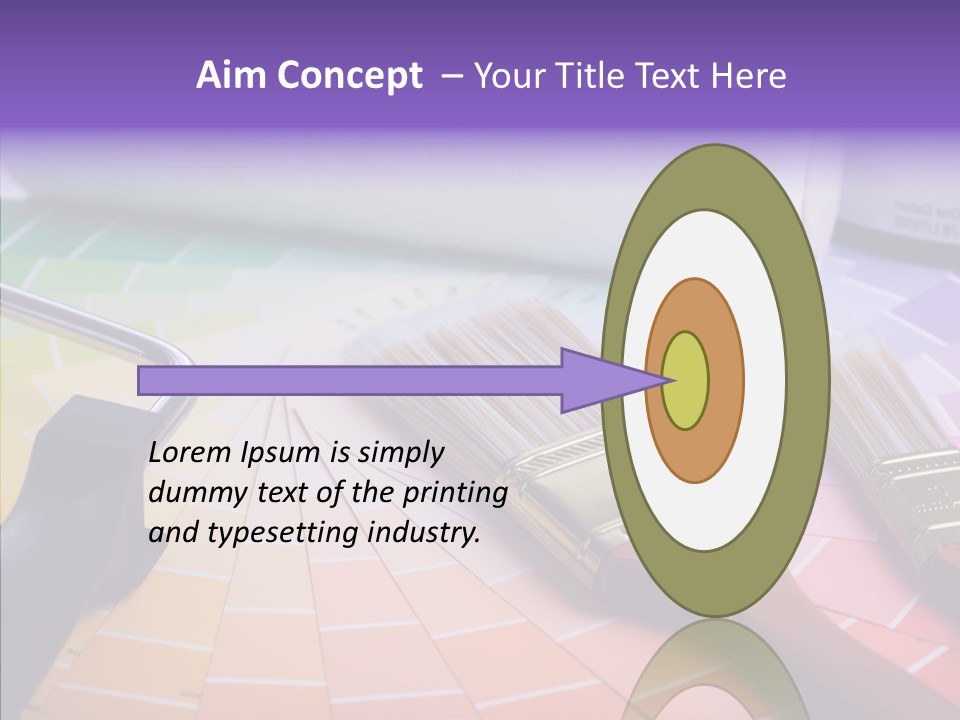 Aim Concept – Your Title Text Here

Lorem Ipsum is simply dummy text of the printing and typesetting industry.